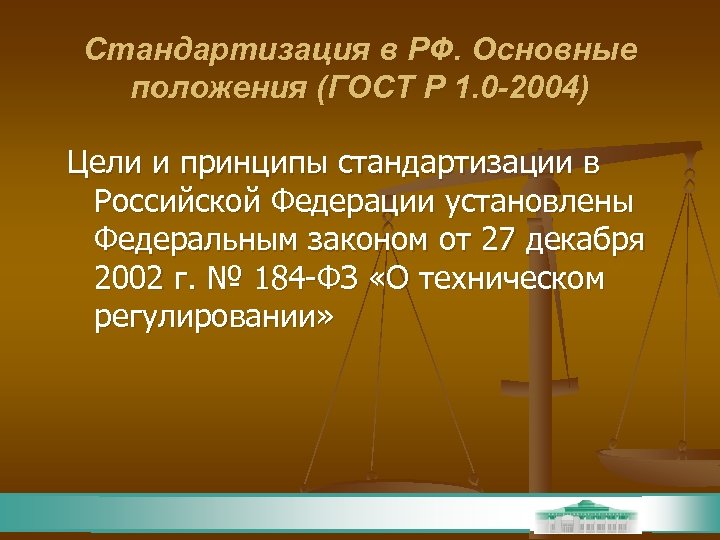 Стандартизация в РФ. Основные положения (ГОСТ Р 1.0-2004)

Цели и принципы стандартизации в Российской Федерации установлены Федеральным законом от 27 декабря 2002 г. № 184-ФЗ «О техническом регулировании»